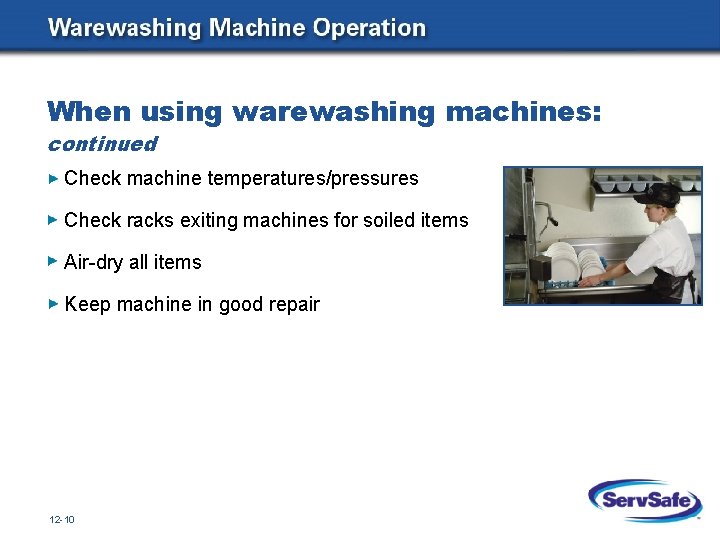 Warewashing Machine Operation

When using warewashing machines:
continued

Check machine temperatures/pressures

Check racks exiting machines for soiled items

Air-dry all items

Keep machine in good repair

12-10

ServSafe